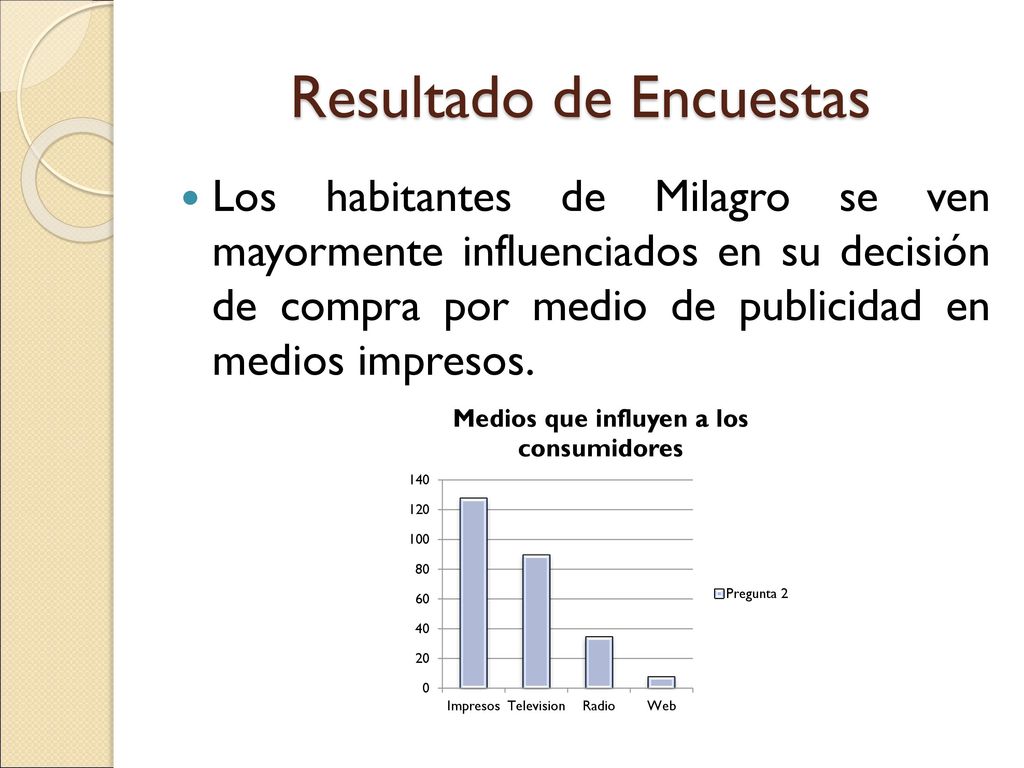 Resultado de Encuestas

Los habitantes de Milagro se ven mayormente influenciados en su decisión de compra por medio de publicidad en medios impresos.

Medios que influyen a los consumidores

140
120
100
80
60
40
20
0

Impresos Television Radio Web

Pregunta 2